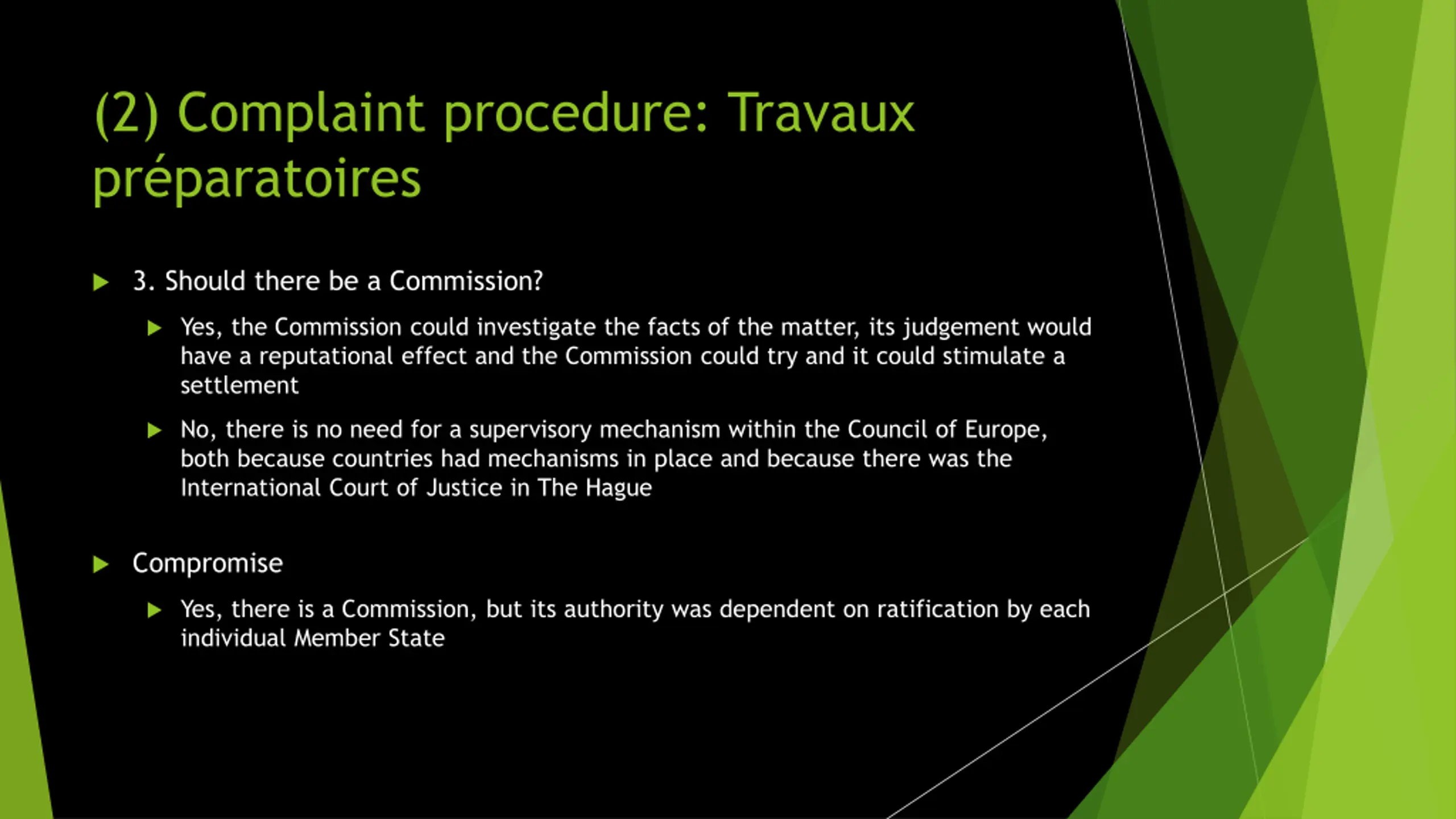 (2) Complaint procedure: Travaux préparatoires

3. Should there be a Commission?

Yes, the Commission could investigate the facts of the matter, its judgement would have a reputational effect and the Commission could try and it could stimulate a settlement

No, there is no need for a supervisory mechanism within the Council of Europe, both because countries had mechanisms in place and because there was the International Court of Justice in The Hague

Compromise

Yes, there is a Commission, but its authority was dependent on ratification by each individual Member State